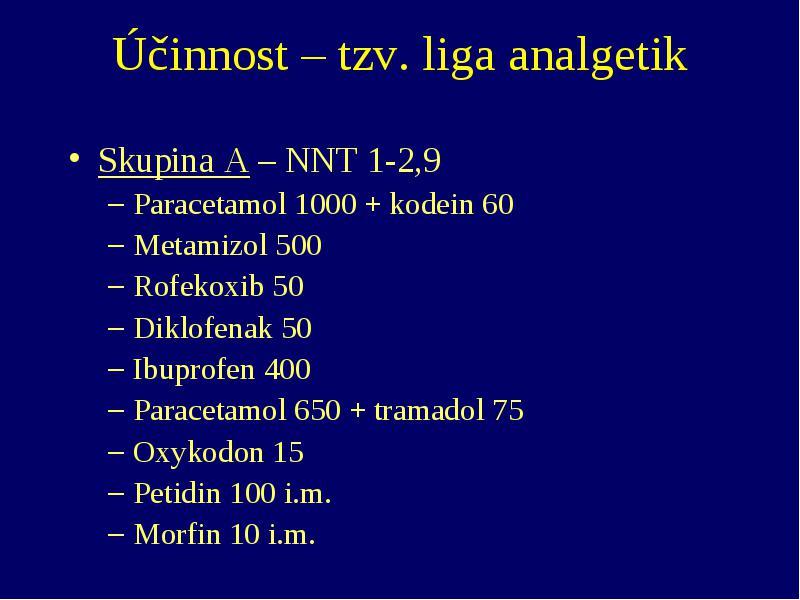 Účinnost – tzv. liga analgetik

• Skupina A – NNT 1-2,9
– Paracetamol 1000 + kodein 60
– Metamizol 500
– Rofekoxib 50
– Diklofenak 50
– Ibuprofen 400
– Paracetamol 650 + tramadol 75
– Oxykodon 15
– Petidin 100 i.m.
– Morfin 10 i.m.